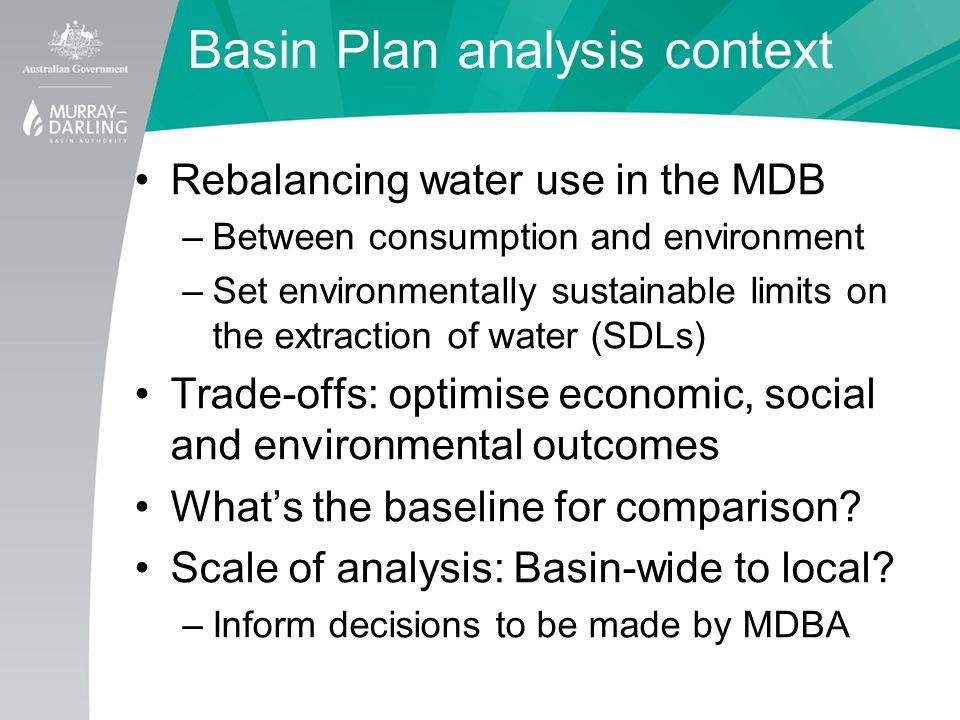 Australian Government

MURRAY–DARLING BASIN AUTHORITY

Basin Plan analysis context

• Rebalancing water use in the MDB
– Between consumption and environment
– Set environmentally sustainable limits on the extraction of water (SDLs)
• Trade-offs: optimise economic, social and environmental outcomes
• What's the baseline for comparison?
• Scale of analysis: Basin-wide to local?
– Inform decisions to be made by MDBA